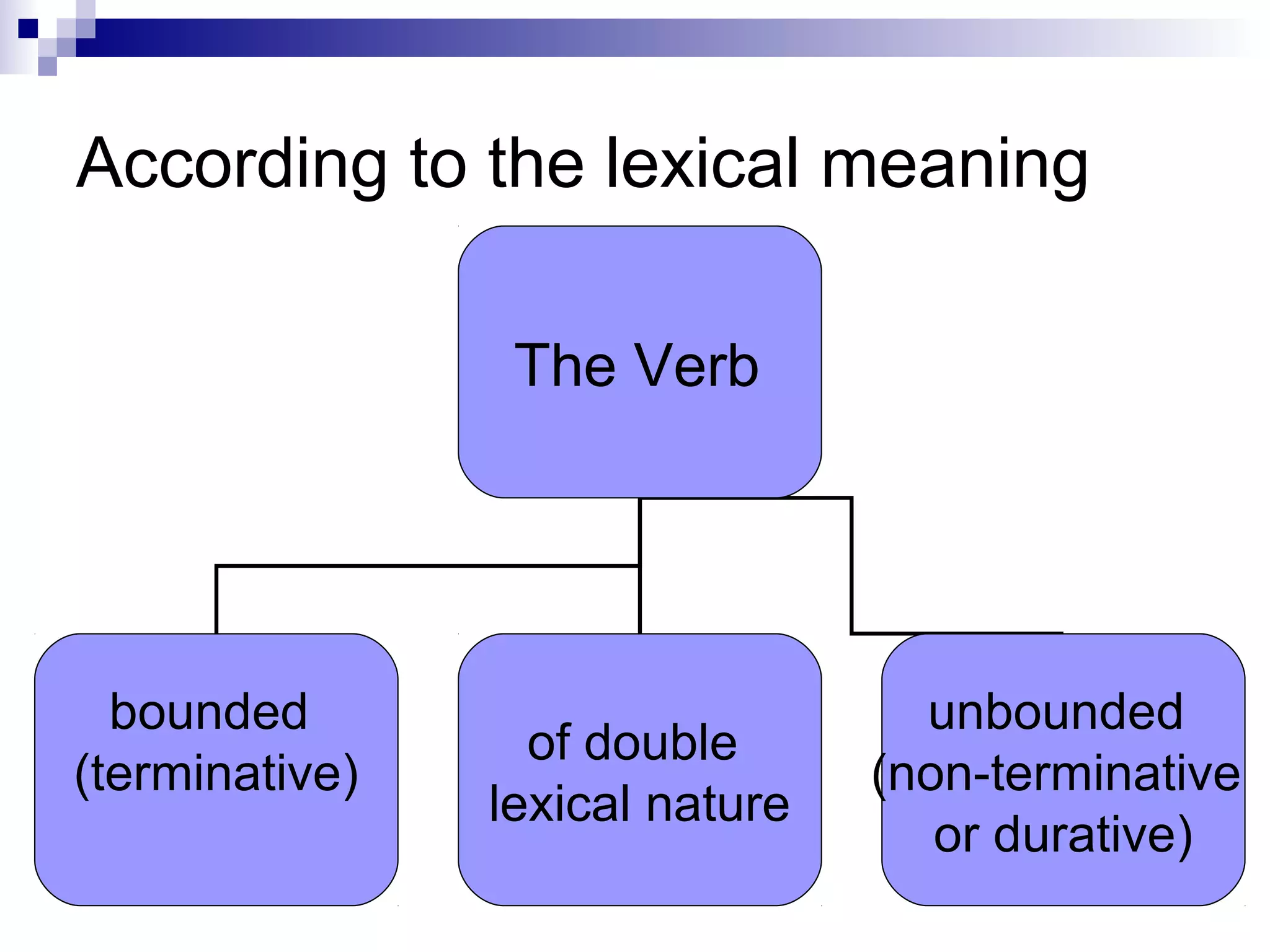 According to the lexical meaning

The Verb

bounded (terminative)

of double lexical nature

unbounded (non-terminative or durative)